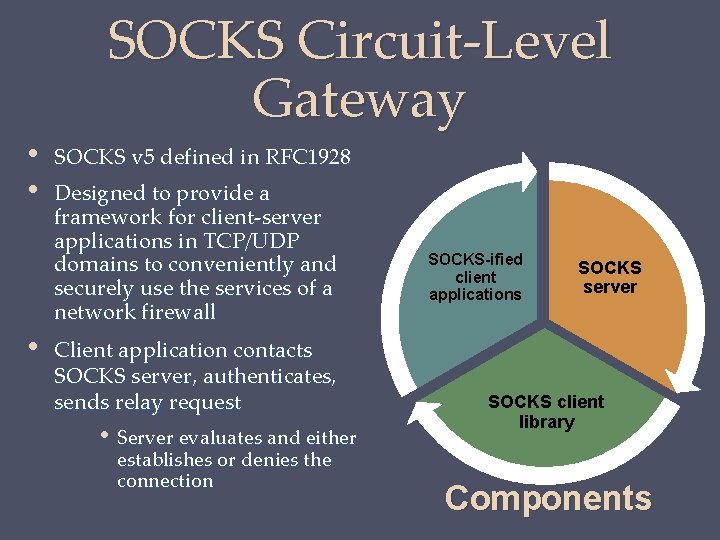 SOCKS Circuit-Level Gateway

• SOCKS v5 defined in RFC1928
• Designed to provide a framework for client-server applications in TCP/UDP domains to conveniently and securely use the services of a network firewall
• Client application contacts SOCKS server, authenticates, sends relay request
  • Server evaluates and either establishes or denies the connection

SOCKS-ified client applications

SOCKS server

SOCKS client library

Components